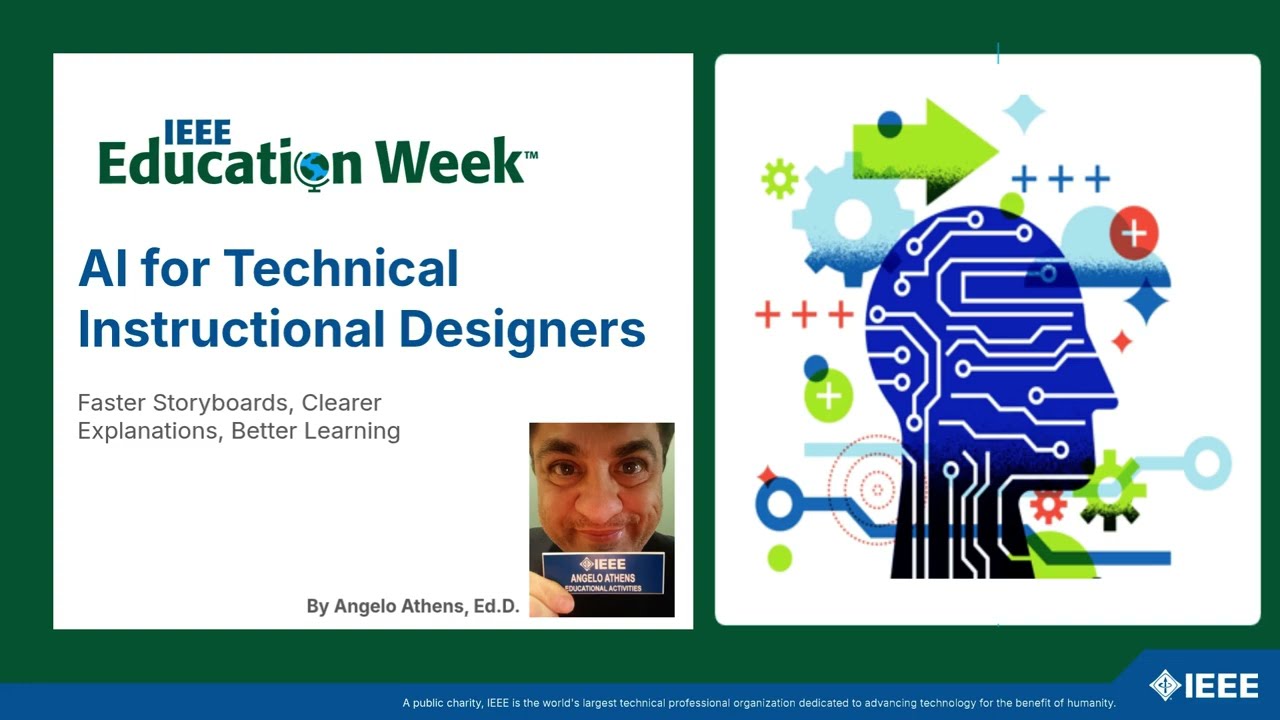 IEEE Education Week™

AI for Technical Instructional Designers

Faster Storyboards, Clearer Explanations, Better Learning

IEEE
ANGELO ATHENS
EDUCATIONAL ACTIVITIES

By Angelo Athens, Ed.D.

A public charity, IEEE is the world's largest technical professional organization dedicated to advancing technology for the benefit of humanity.

IEEE